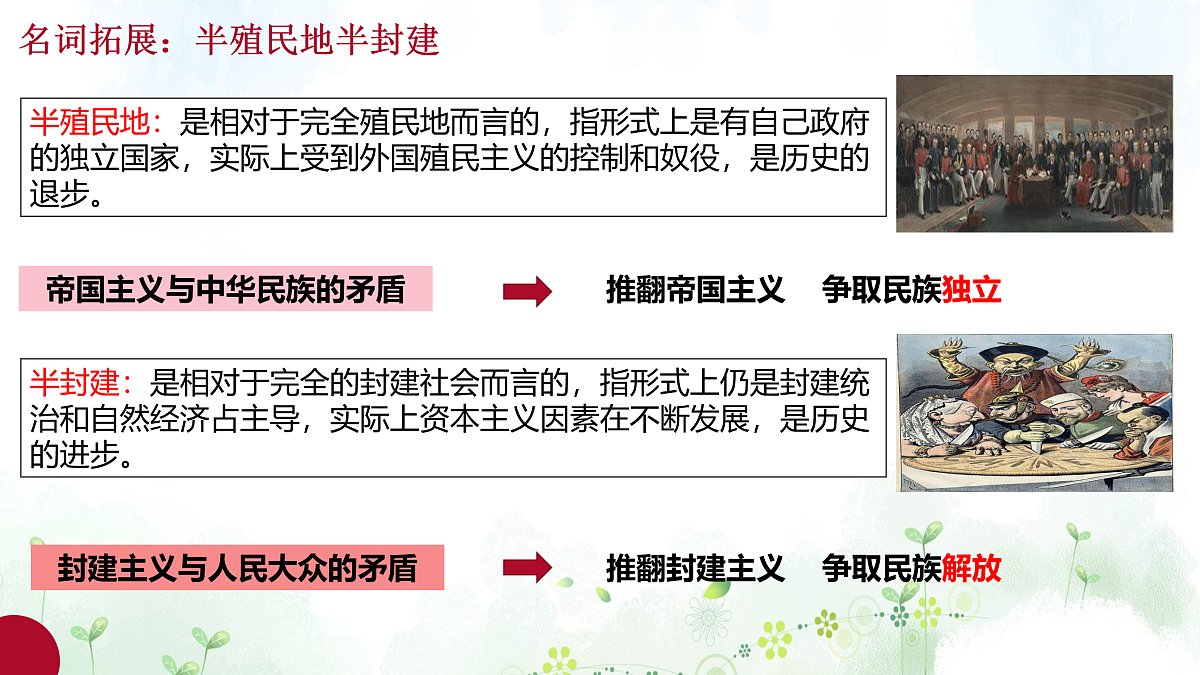 名词拓展：半殖民地半封建

半殖民地：是相对于完全殖民地而言的，指形式上是有自己政府的独立国家，实际上受到外国殖民主义的控制和奴役，是历史的退步。

帝国主义与中华民族的矛盾

推翻帝国主义　争取民族独立

半封建：是相对于完全的封建社会而言的，指形式上仍是封建统治和自然经济占主导，实际上资本主义因素在不断发展，是历史的进步。

封建主义与人民大众的矛盾

推翻封建主义　争取民族解放